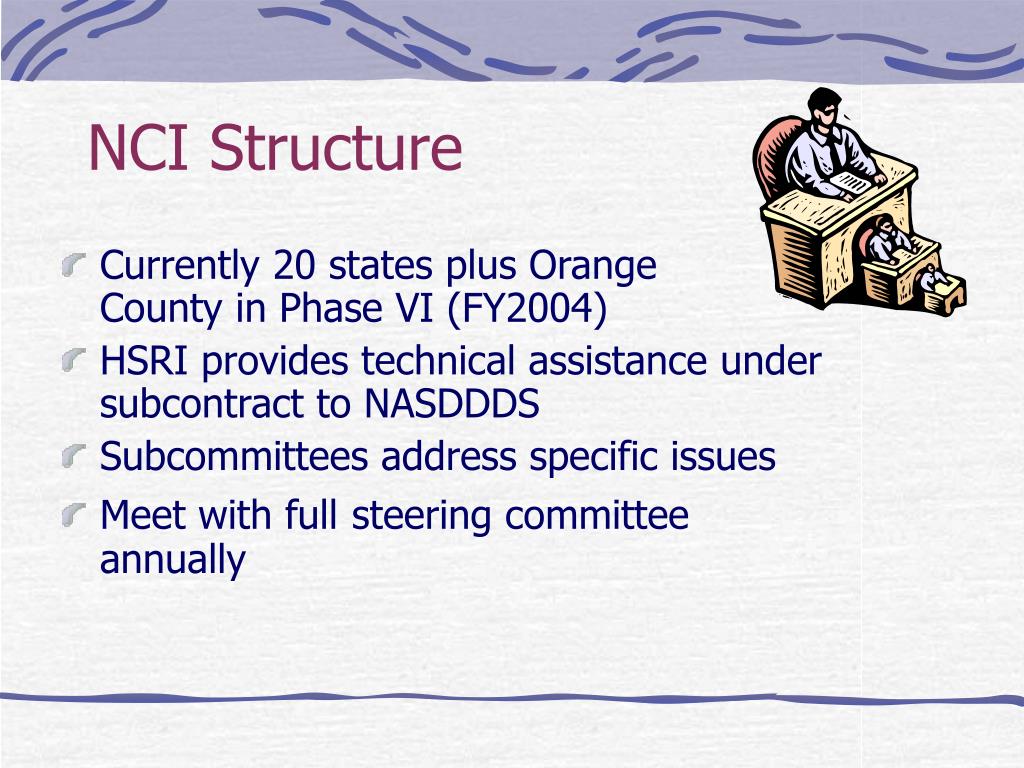 NCI Structure

Currently 20 states plus Orange County in Phase VI (FY2004)

HSRI provides technical assistance under subcontract to NASDDDS

Subcommittees address specific issues

Meet with full steering committee annually